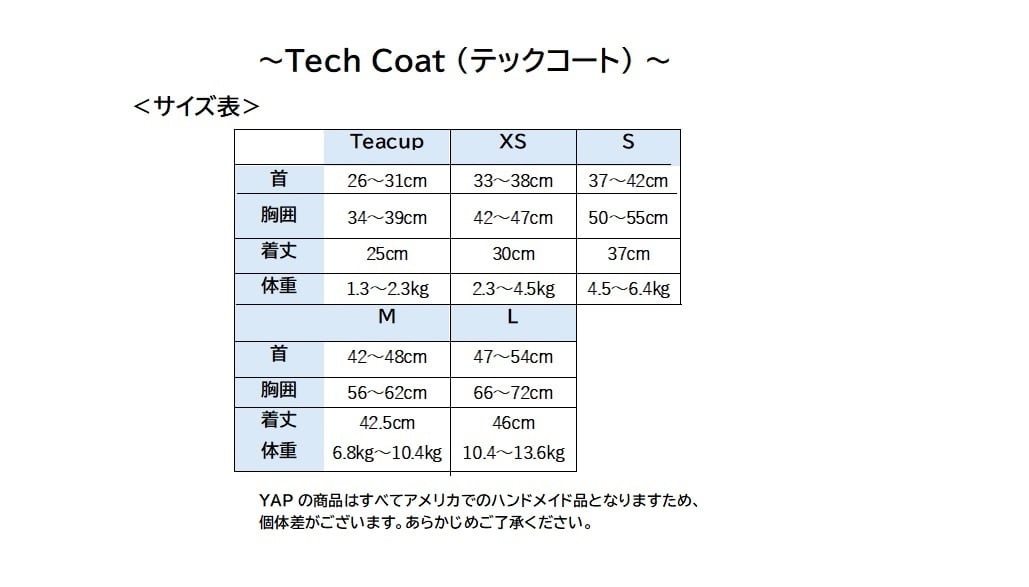 ～Tech Coat（テックコート）～

＜サイズ表＞

| | Teacup | XS | S |
|---|---|---|---|
| 首 | 26～31cm | 33～38cm | 37～42cm |
| 胸囲 | 34～39cm | 42～47cm | 50～55cm |
| 着丈 | 25cm | 30cm | 37cm |
| 体重 | 1.3～2.3kg | 2.3～4.5kg | 4.5～6.4kg |

| | M | L |
|---|---|---|
| 首 | 42～48cm | 47～54cm |
| 胸囲 | 56～62cm | 66～72cm |
| 着丈 | 42.5cm | 46cm |
| 体重 | 6.8kg～10.4kg | 10.4～13.6kg |

YAP の商品はすべてアメリカでのハンドメイド品となりますため、個体差がございます。あらかじめご了承ください。